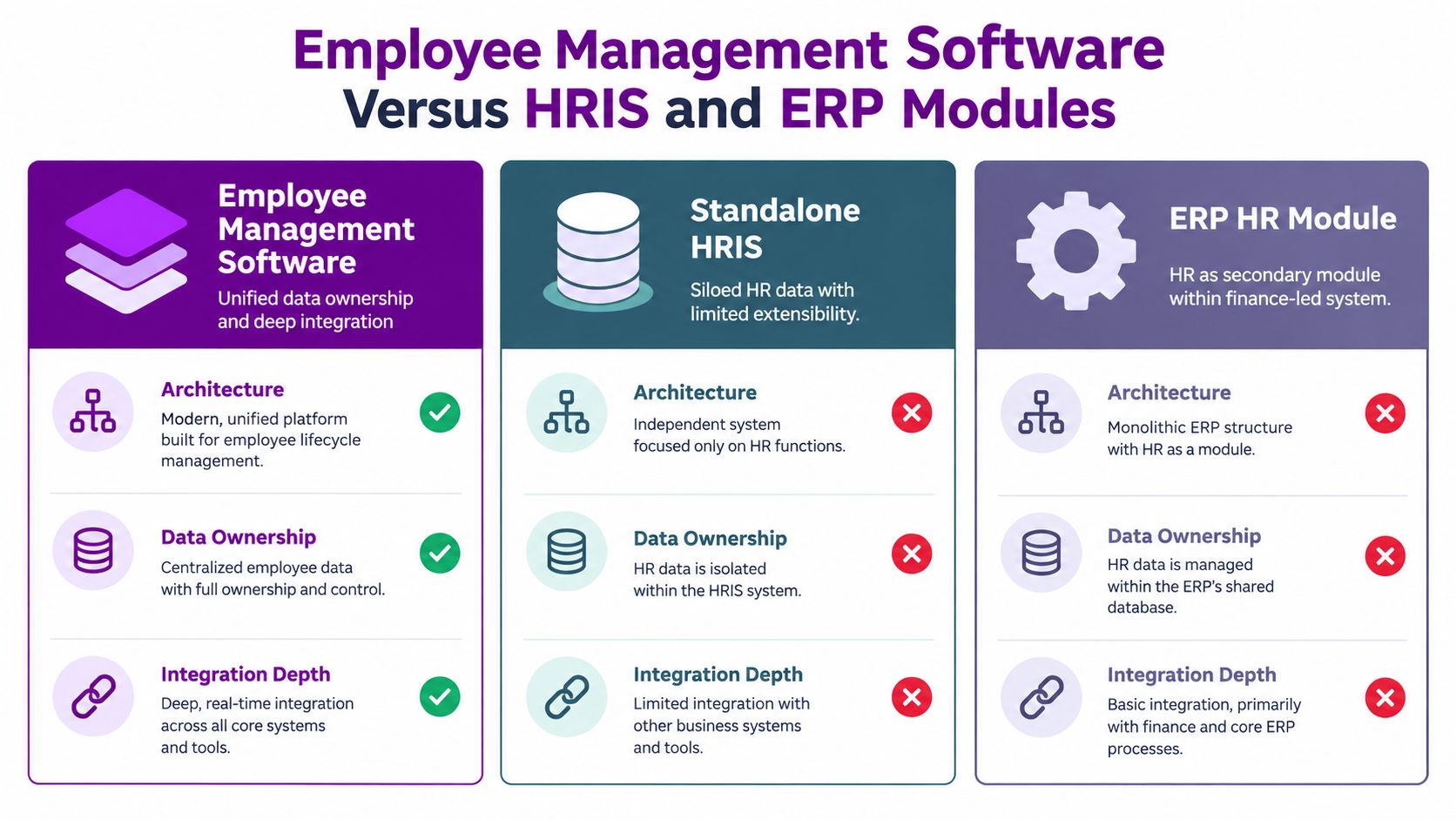 Employee Management Software Versus HRIS and ERP Modules

Employee Management Software
Unified data ownership and deep integration

Architecture
Modern, unified platform built for employee lifecycle management.

Data Ownership
Centralized employee data with full ownership and control.

Integration Depth
Deep, real-time integration across all core systems and tools.

Standalone HRIS
Siloed HR data with limited extensibility.

Architecture
Independent system focused only on HR functions.

Data Ownership
HR data is isolated within the HRIS system.

Integration Depth
Limited integration with other business systems and tools.

ERP HR Module
HR as secondary module within finance-led system.

Architecture
Monolithic ERP structure with HR as a module.

Data Ownership
HR data is managed within the ERP's shared database.

Integration Depth
Basic integration, primarily with finance and core ERP processes.